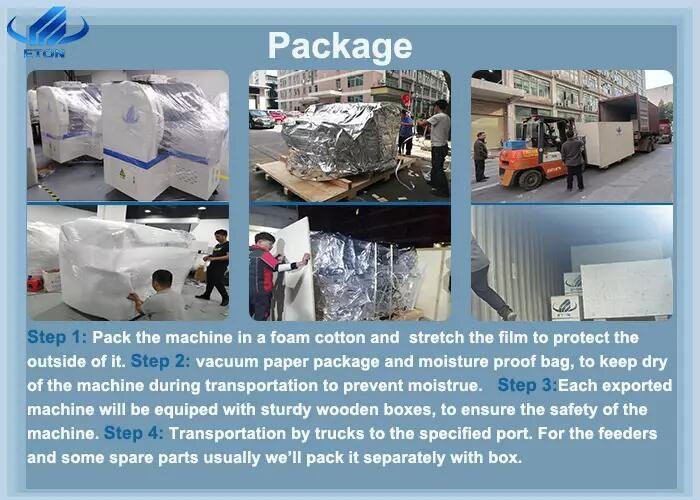 ETON

Package

Step 1: Pack the machine in a foam cotton and stretch the film to protect the outside of it. Step 2: vacuum paper package and moisture proof bag, to keep dry of the machine during transportation to prevent moistrue. Step 3:Each exported machine will be equiped with sturdy wooden boxes, to ensure the safety of the machine. Step 4: Transportation by trucks to the specified port. For the feeders and some spare parts usually we'll pack it separately with box.